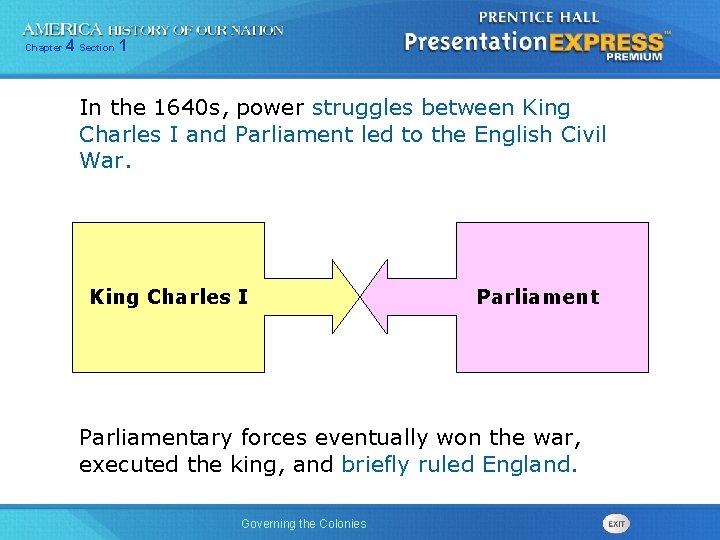 AMERICA HISTORY OF OUR NATION
Chapter 4 Section 1

PRENTICE HALL
PresentationEXPRESS™
PREMIUM

In the 1640s, power struggles between King Charles I and Parliament led to the English Civil War.

King Charles I

Parliament

Parliamentary forces eventually won the war, executed the king, and briefly ruled England.

Governing the Colonies

EXIT